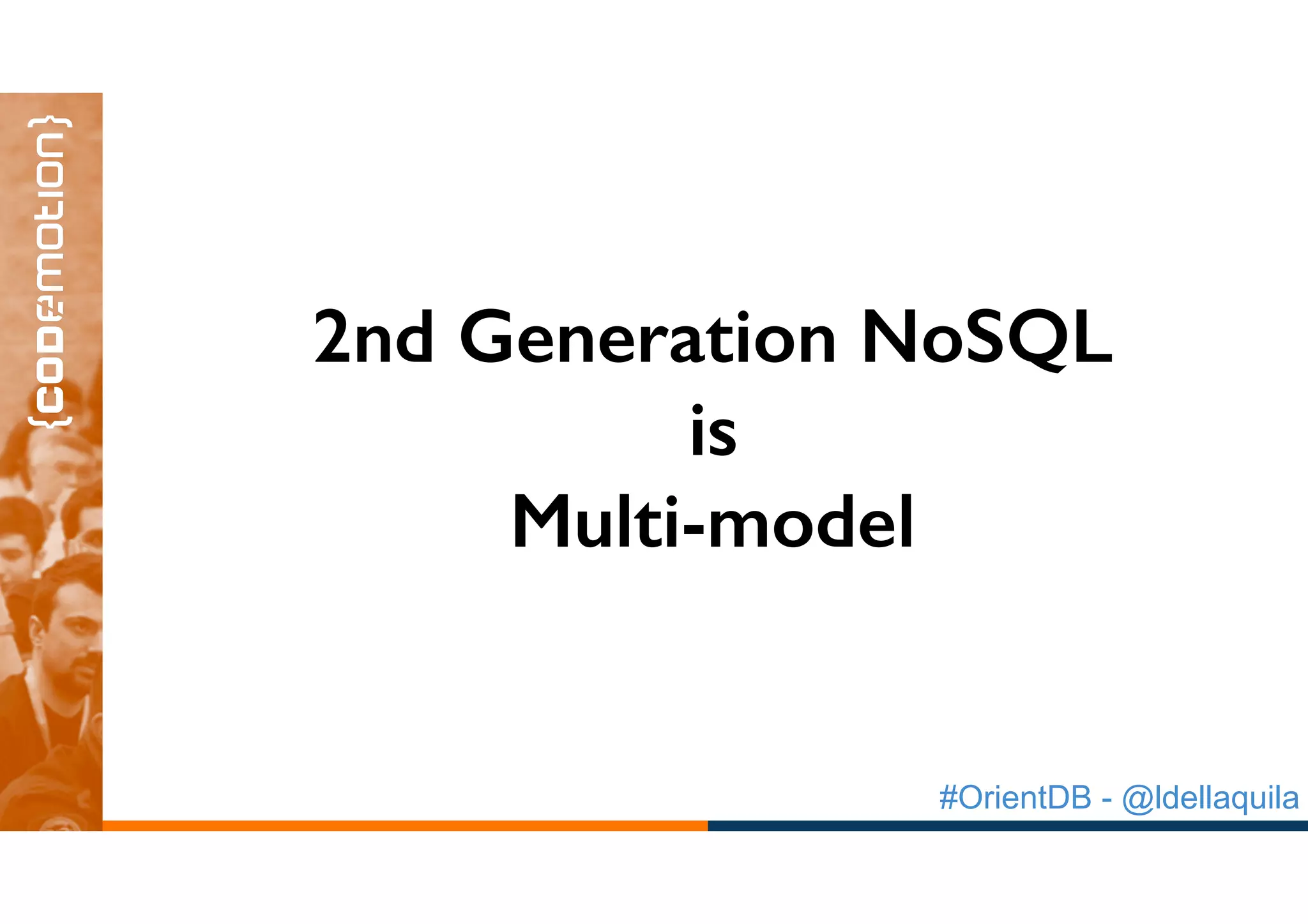 {codemotion}

2nd Generation NoSQL
is
Multi-model

#OrientDB - @ldellaquila